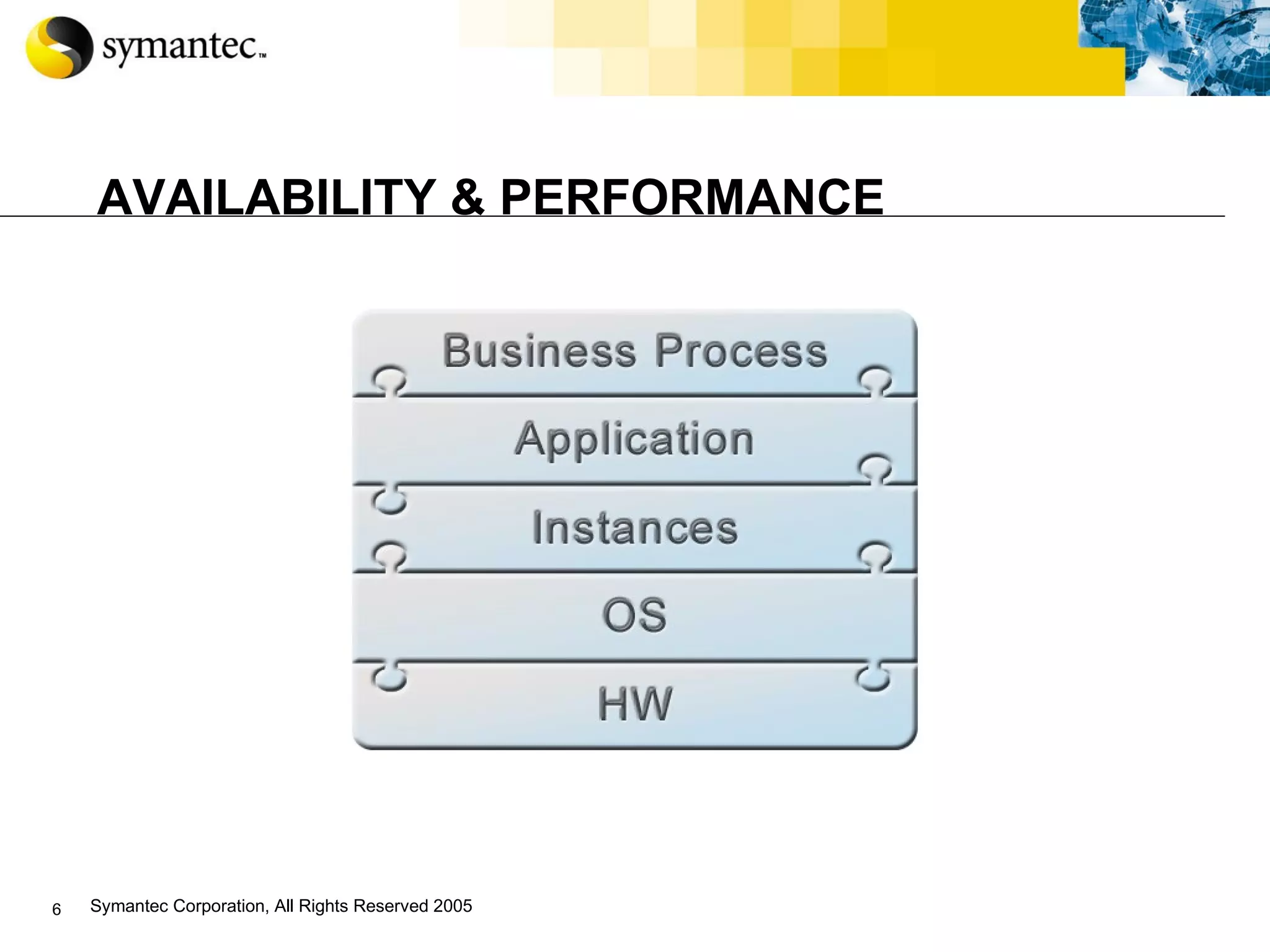 symantec™

AVAILABILITY & PERFORMANCE

Business Process

Application

Instances

OS

HW

6 Symantec Corporation, All Rights Reserved 2005